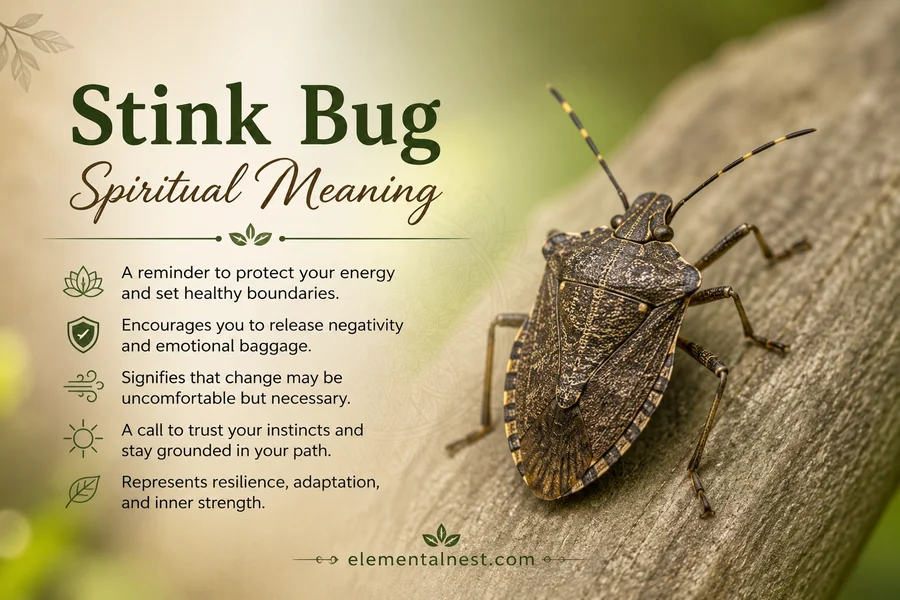 Stink Bug
Spiritual Meaning

A reminder to protect your energy and set healthy boundaries.

Encourages you to release negativity and emotional baggage.

Signifies that change may be uncomfortable but necessary.

A call to trust your instincts and stay grounded in your path.

Represents resilience, adaptation, and inner strength.

elementalnest.com